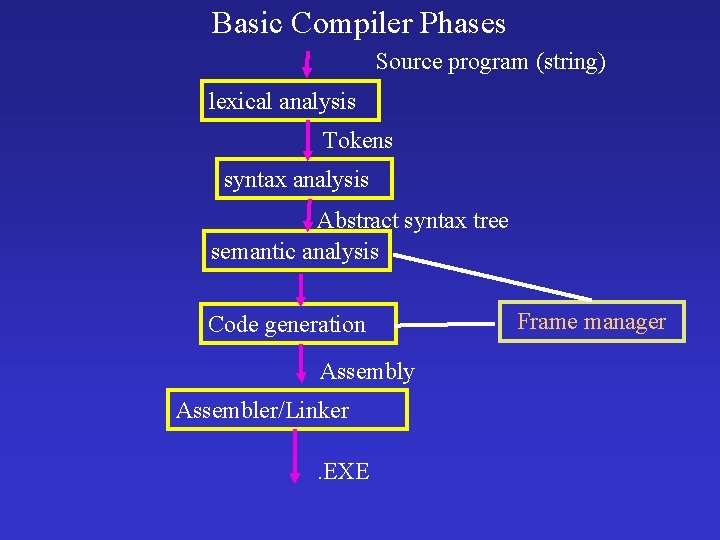 Basic Compiler Phases

Source program (string)

lexical analysis

Tokens

syntax analysis

Abstract syntax tree

semantic analysis

Code generation

Frame manager

Assembly

Assembler/Linker

.EXE